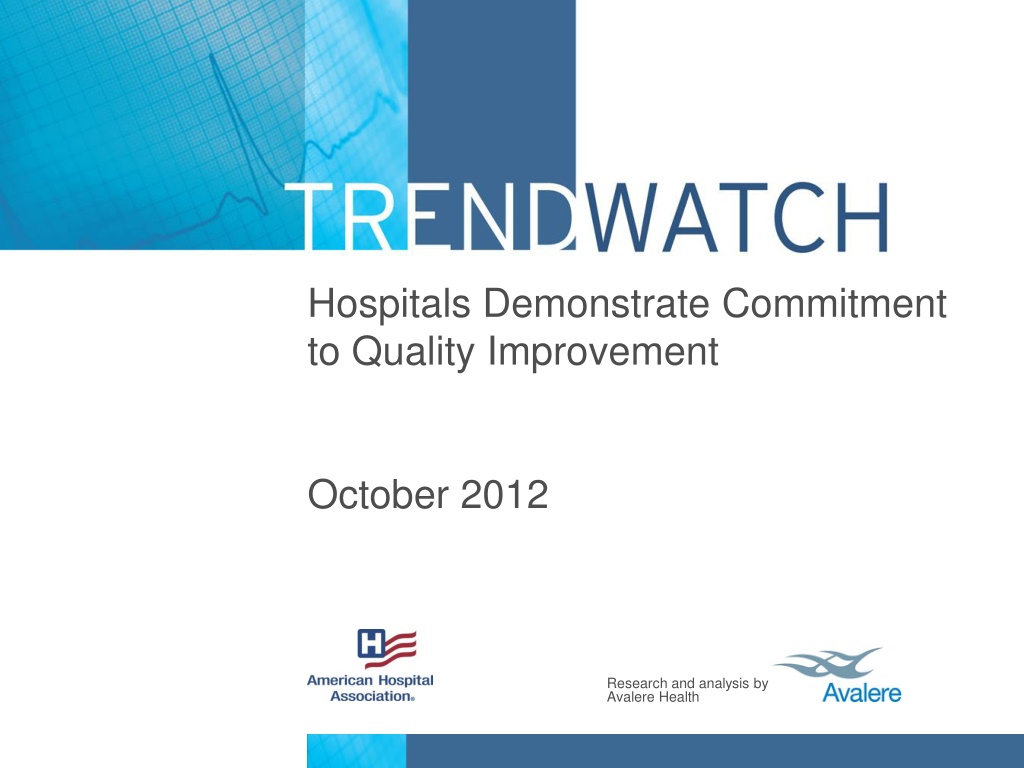 TRENDWATCH

Hospitals Demonstrate Commitment to Quality Improvement

October 2012

American Hospital Association®

Research and analysis by Avalere Health

Avalere